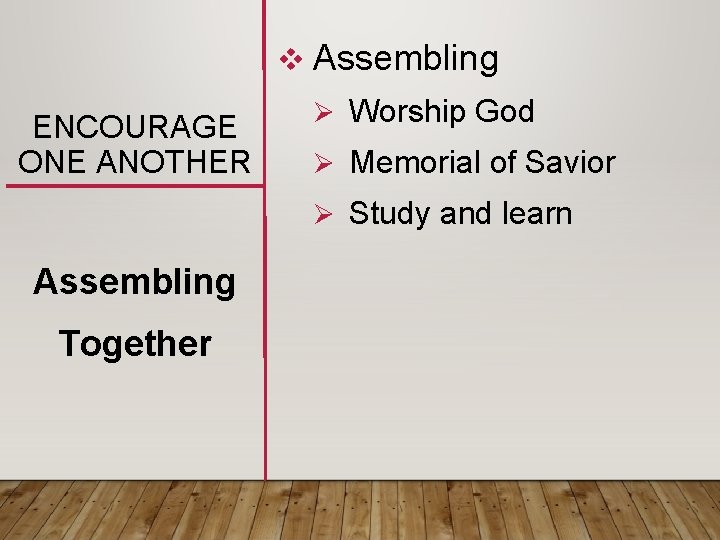 ENCOURAGE ONE ANOTHER

Assembling

Together

❖ Assembling
➢ Worship God
➢ Memorial of Savior
➢ Study and learn